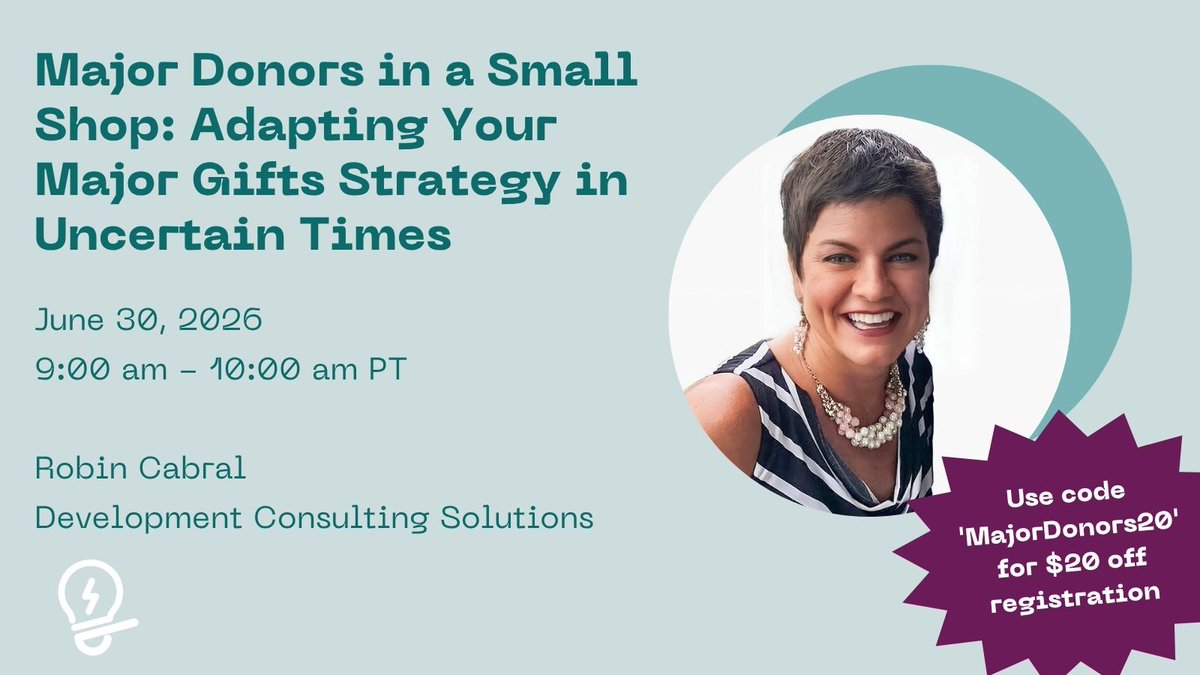 Major Donors in a Small Shop: Adapting Your Major Gifts Strategy in Uncertain Times

June 30, 2026
9:00 am – 10:00 am PT

Robin Cabral
Development Consulting Solutions

Use code 'MajorDonors20' for $20 off registration